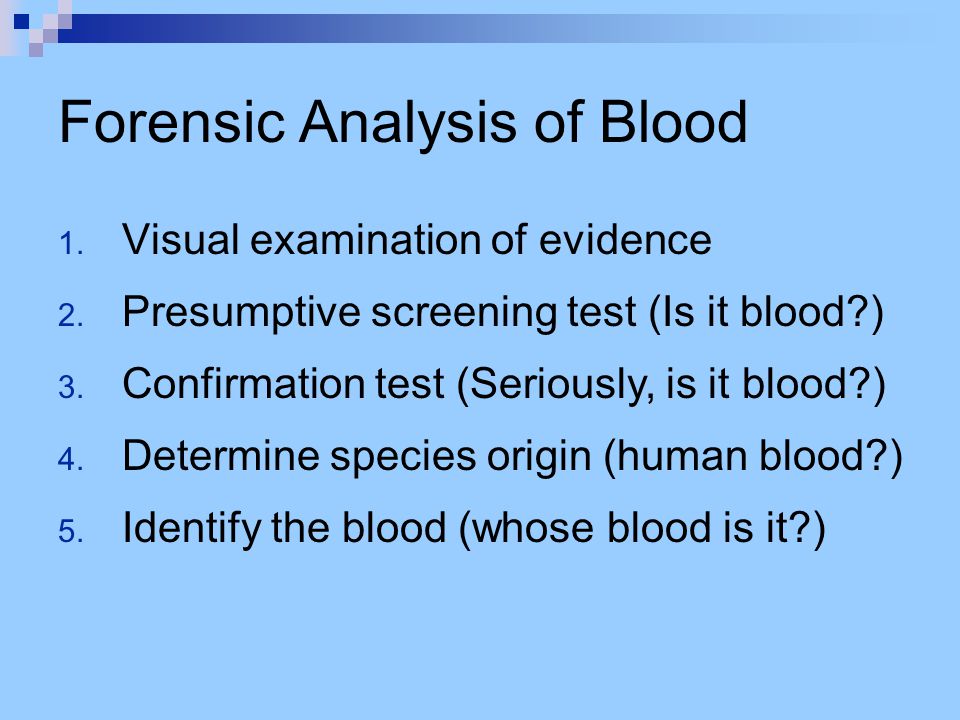 Forensic Analysis of Blood

1. Visual examination of evidence
2. Presumptive screening test (Is it blood?)
3. Confirmation test (Seriously, is it blood?)
4. Determine species origin (human blood?)
5. Identify the blood (whose blood is it?)